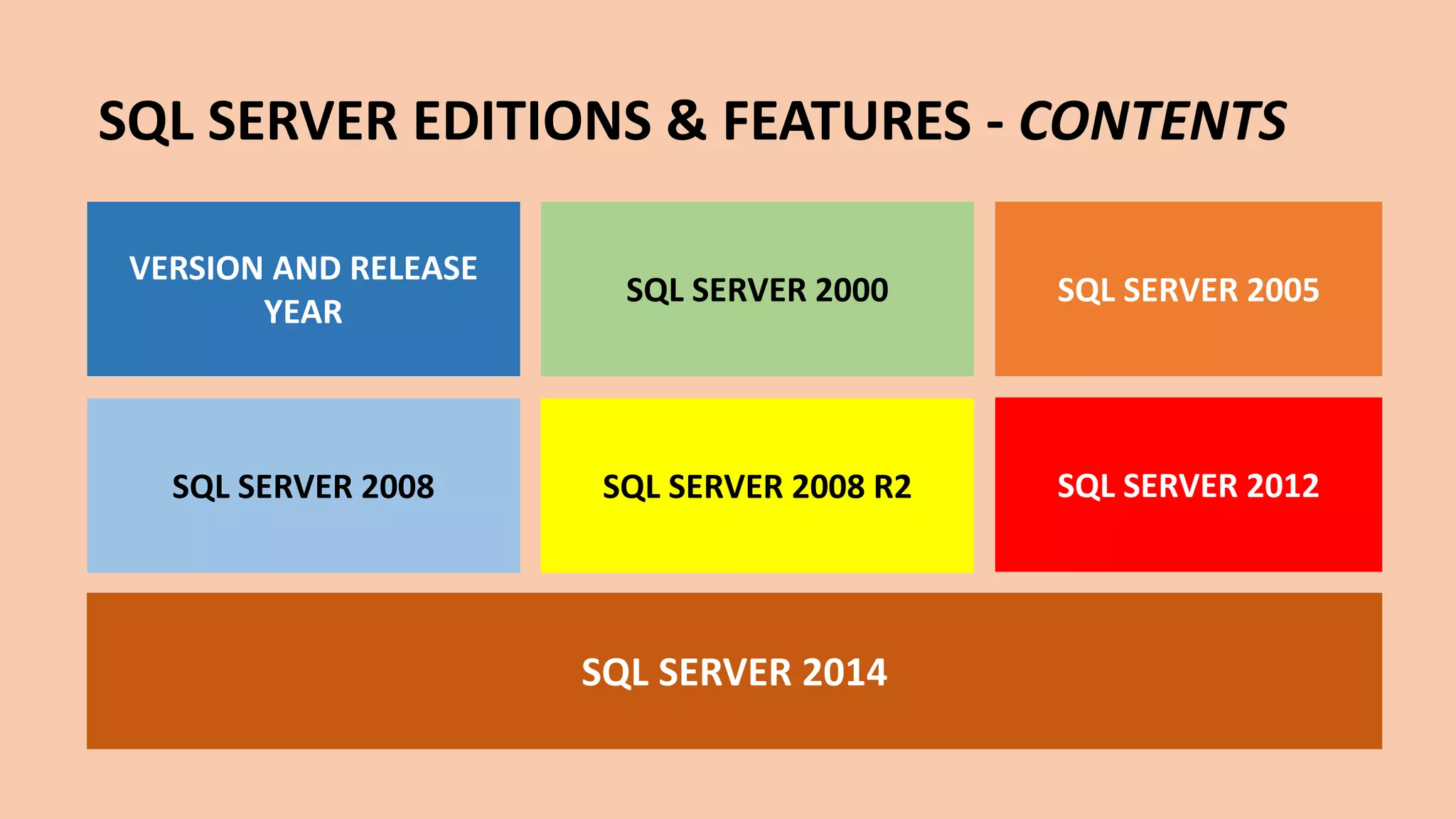 SQL SERVER EDITIONS & FEATURES - CONTENTS

VERSION AND RELEASE YEAR

SQL SERVER 2000

SQL SERVER 2005

SQL SERVER 2008

SQL SERVER 2008 R2

SQL SERVER 2012

SQL SERVER 2014